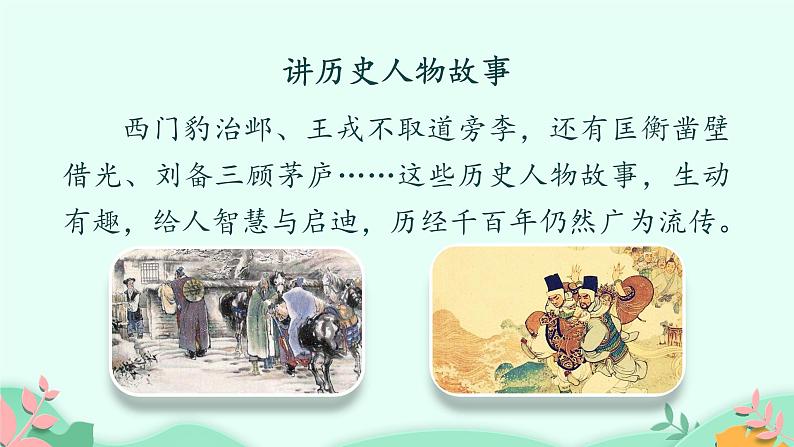 讲历史人物故事

西门豹治邺、王戎不取道旁李，还有匡衡凿壁借光、刘备三顾茅庐……这些历史人物故事，生动有趣，给人智慧与启迪，历经千百年仍然广为流传。